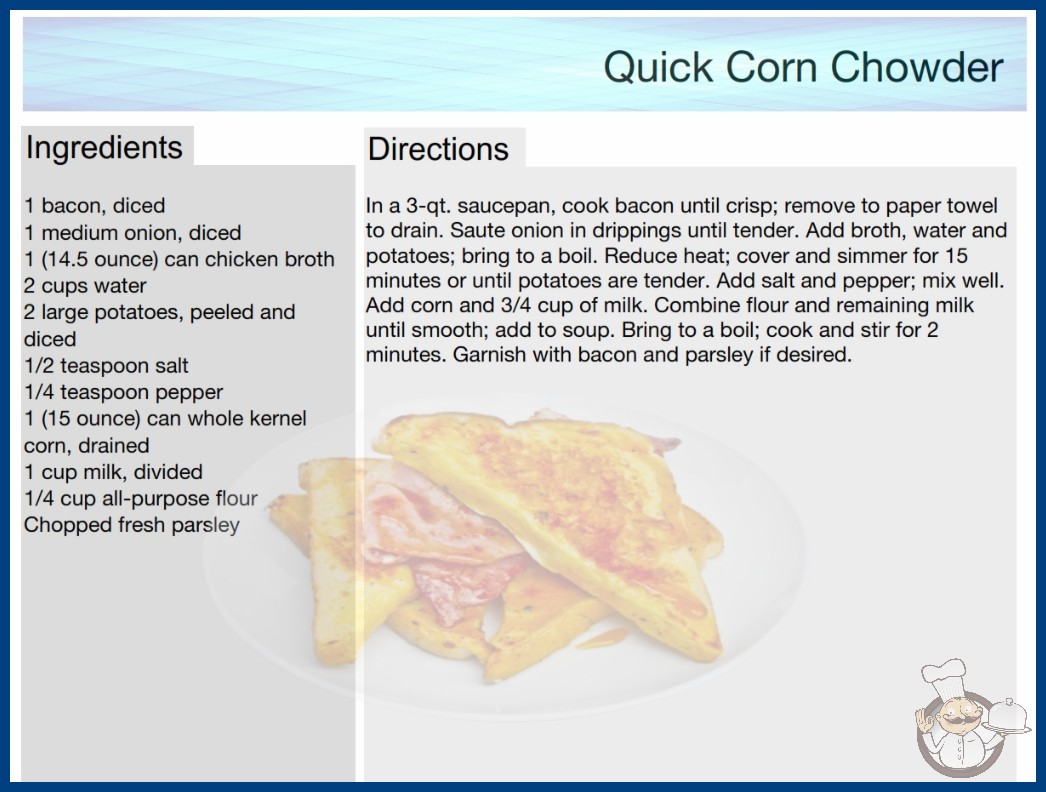 Quick Corn Chowder

Ingredients

1 bacon, diced
1 medium onion, diced
1 (14.5 ounce) can chicken broth
2 cups water
2 large potatoes, peeled and diced
1/2 teaspoon salt
1/4 teaspoon pepper
1 (15 ounce) can whole kernel corn, drained
1 cup milk, divided
1/4 cup all-purpose flour
Chopped fresh parsley

Directions

In a 3-qt. saucepan, cook bacon until crisp; remove to paper towel to drain. Saute onion in drippings until tender. Add broth, water and potatoes; bring to a boil. Reduce heat; cover and simmer for 15 minutes or until potatoes are tender. Add salt and pepper; mix well. Add corn and 3/4 cup of milk. Combine flour and remaining milk until smooth; add to soup. Bring to a boil; cook and stir for 2 minutes. Garnish with bacon and parsley if desired.